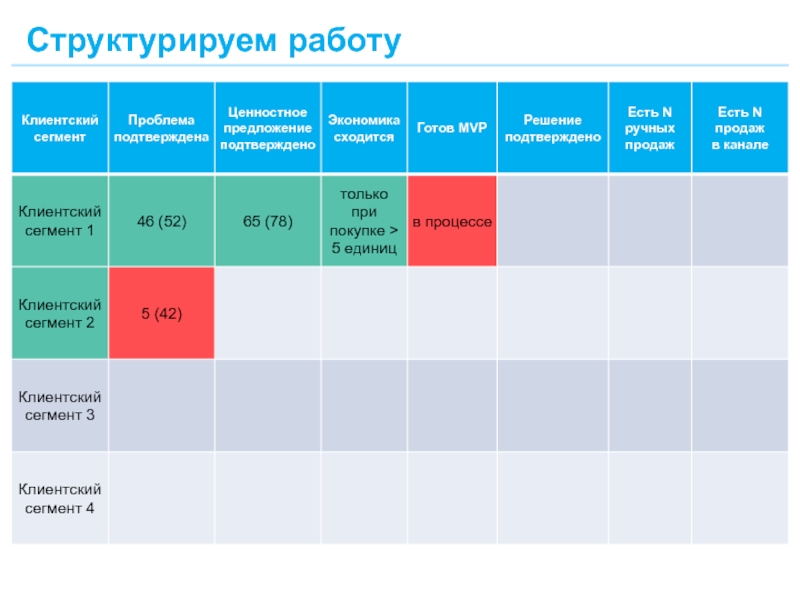 Структурируем работу

| Клиентский сегмент | Проблема подтверждена | Ценностное предложение подтверждено | Экономика сходится | Готов MVP | Решение подтверждено | Есть N ручных продаж | Есть N продаж в канале |
|---|---|---|---|---|---|---|---|
| Клиентский сегмент 1 | 46 (52) | 65 (78) | только при покупке > 5 единиц | в процессе | | | |
| Клиентский сегмент 2 | 5 (42) | | | | | | |
| Клиентский сегмент 3 | | | | | | | |
| Клиентский сегмент 4 | | | | | | | |